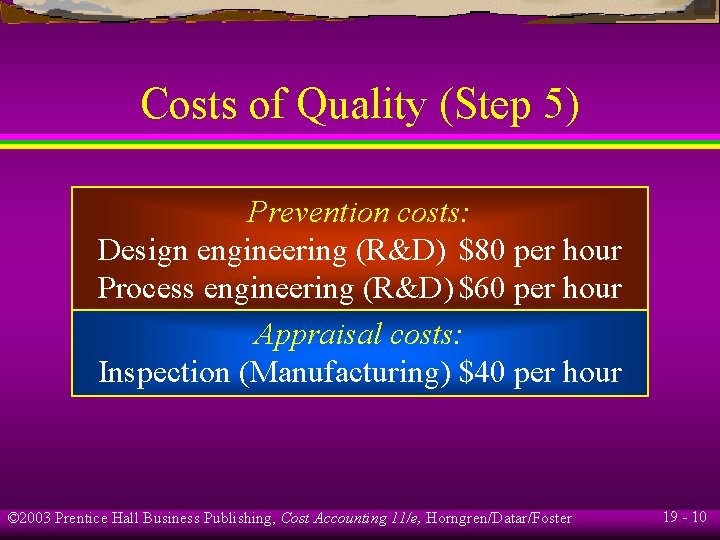 Costs of Quality (Step 5)

Prevention costs:
Design engineering (R&D) \$80 per hour
Process engineering (R&D) \$60 per hour

Appraisal costs:
Inspection (Manufacturing) \$40 per hour

©2003 Prentice Hall Business Publishing, Cost Accounting 11/e, Horngren/Datar/Foster

19 - 10